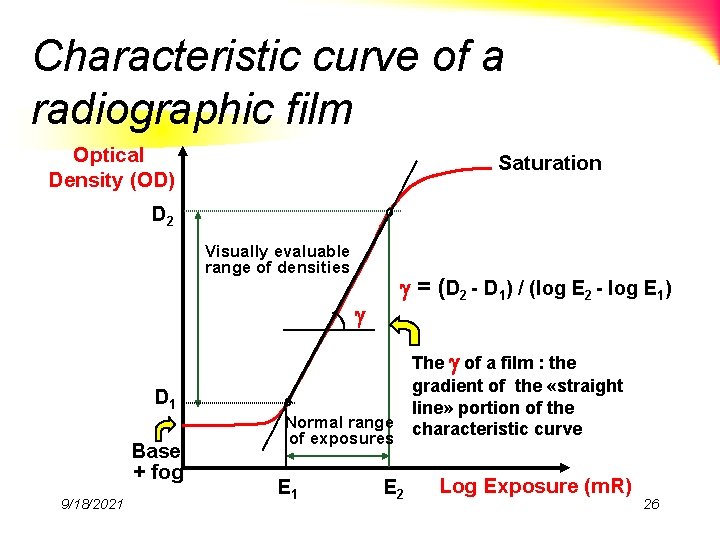 Characteristic curve of a radiographic film

Optical Density (OD)

Saturation

$D_2$

Visually evaluable range of densities

$\gamma = (D_2 - D_1) / (\log E_2 - \log E_1)$

$\gamma$

The $\gamma$ of a film : the gradient of the «straight line» portion of the characteristic curve

$D_1$

Normal range of exposures

Base + fog

$E_1$

$E_2$

Log Exposure (mR)

9/18/2021

26